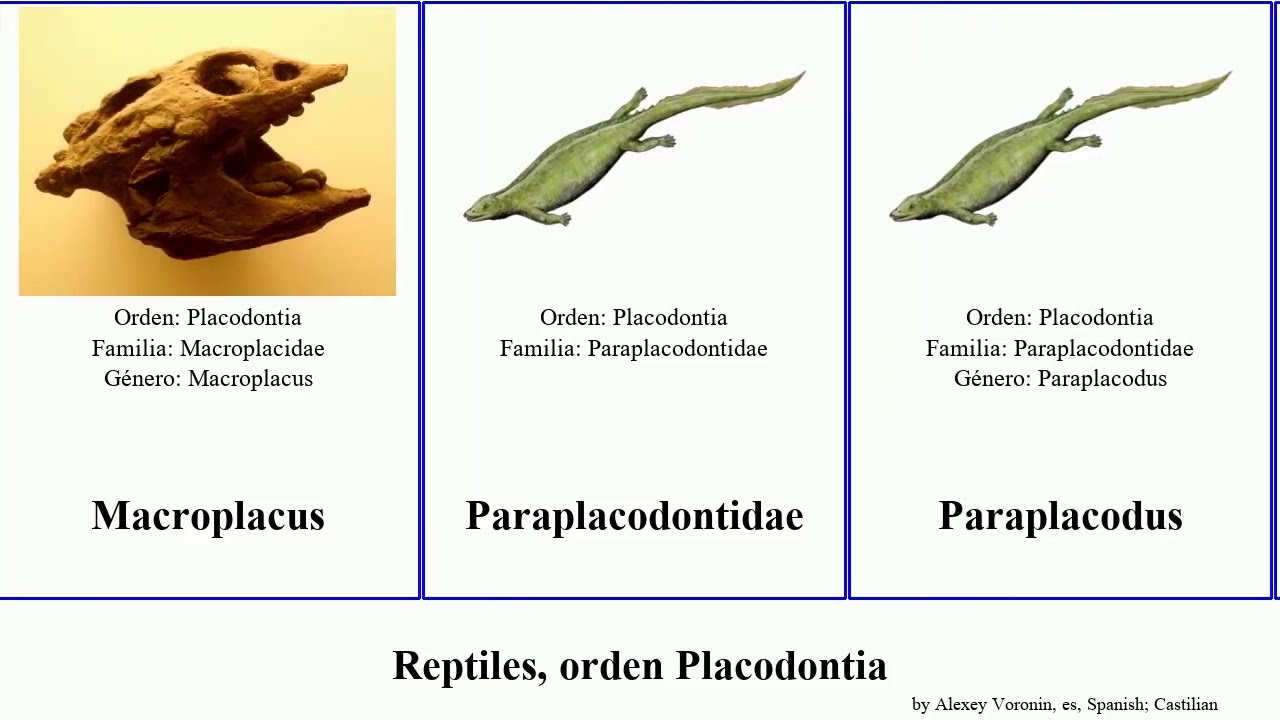 Orden: Placodontia
Familia: Macroplacidae
Género: Macroplacus

Macroplacus

Orden: Placodontia
Familia: Paraplacodontidae

Paraplacodontidae

Orden: Placodontia
Familia: Paraplacodontidae
Género: Paraplacodus

Paraplacodus

Reptiles, orden Placodontia

by Alexey Voronin, es, Spanish; Castilian